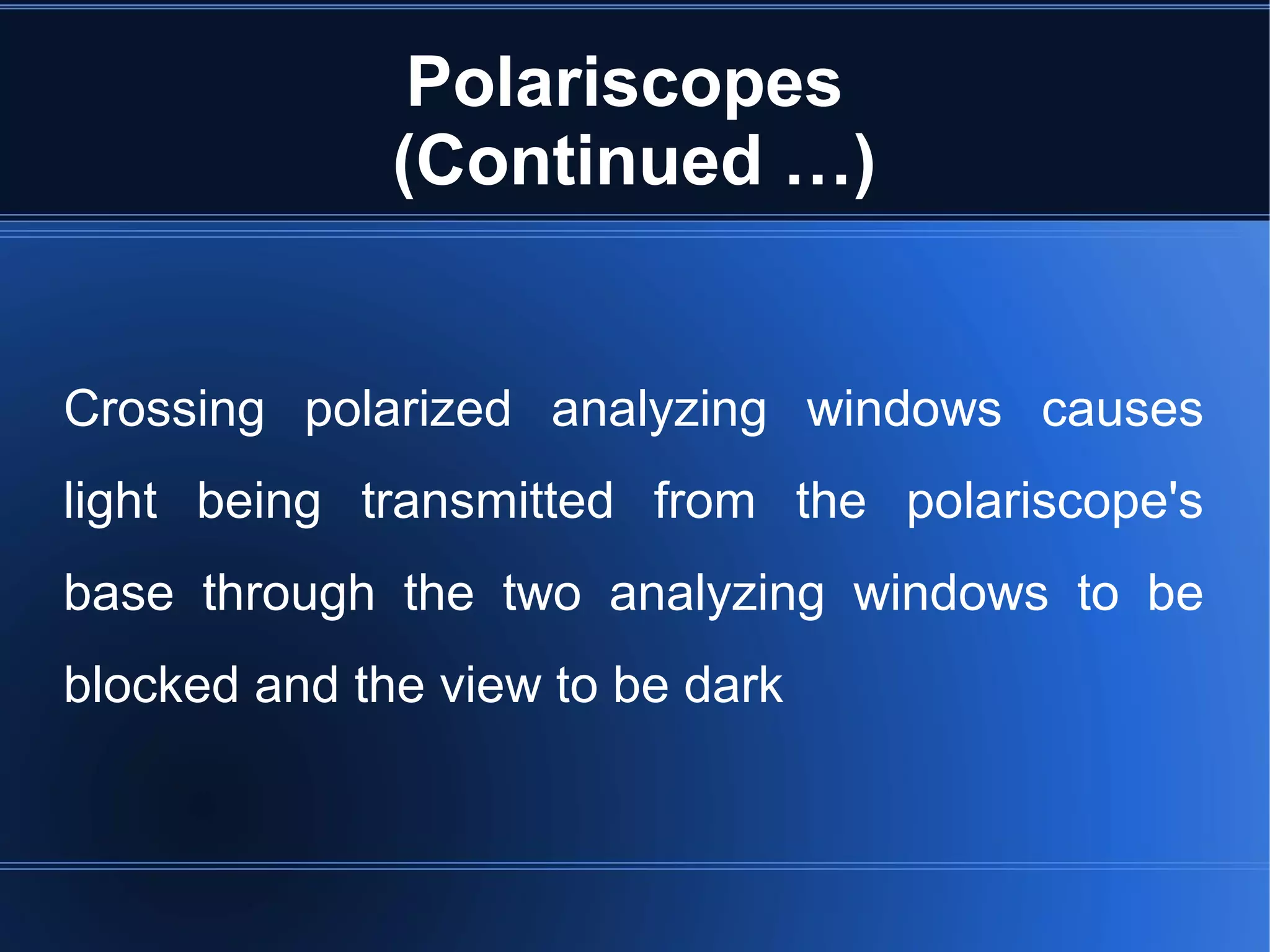 Polariscopes
(Continued …)

Crossing polarized analyzing windows causes light being transmitted from the polariscope's base through the two analyzing windows to be blocked and the view to be dark